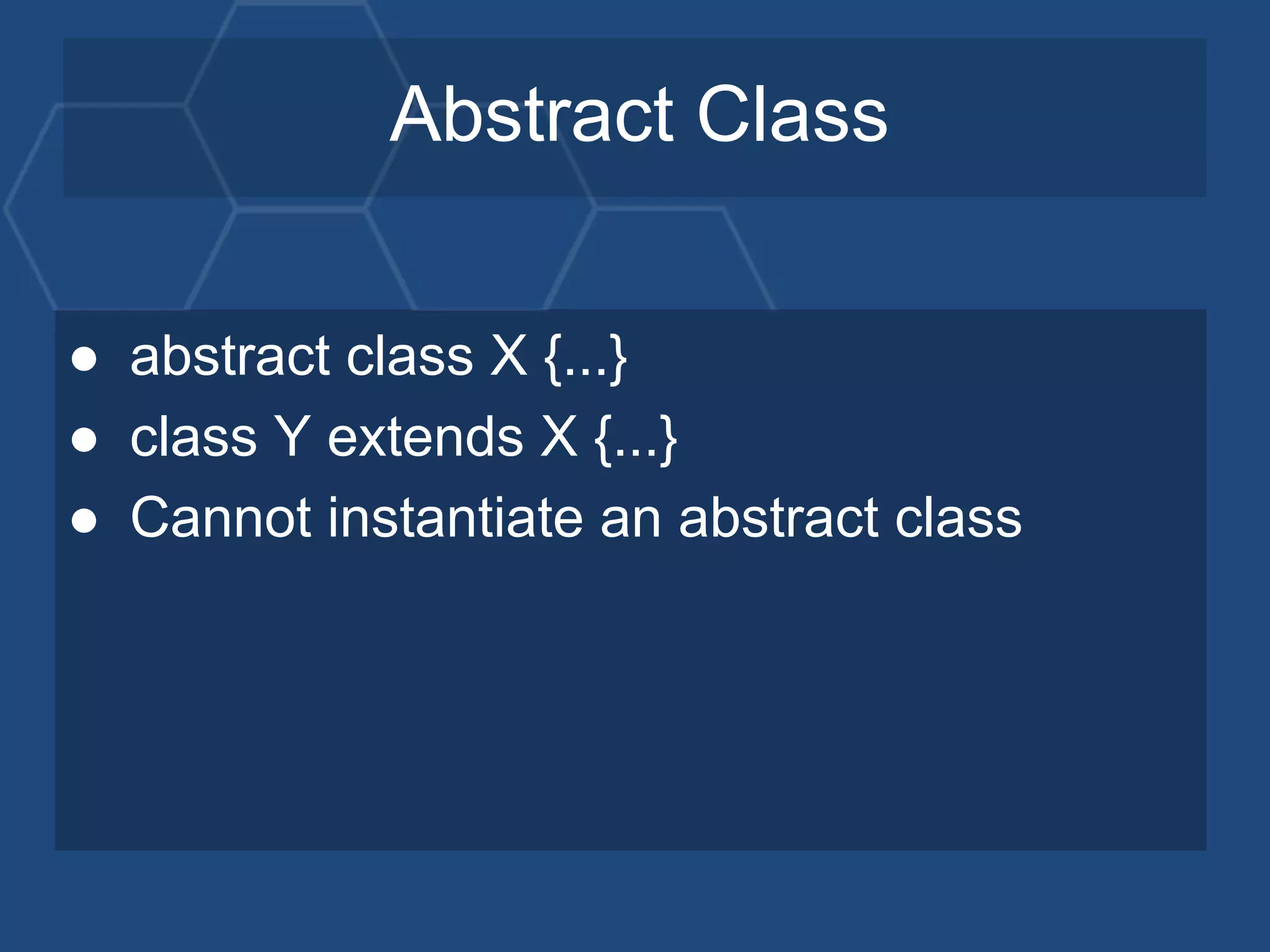 Abstract Class

● abstract class X {...}
● class Y extends X {...}
● Cannot instantiate an abstract class